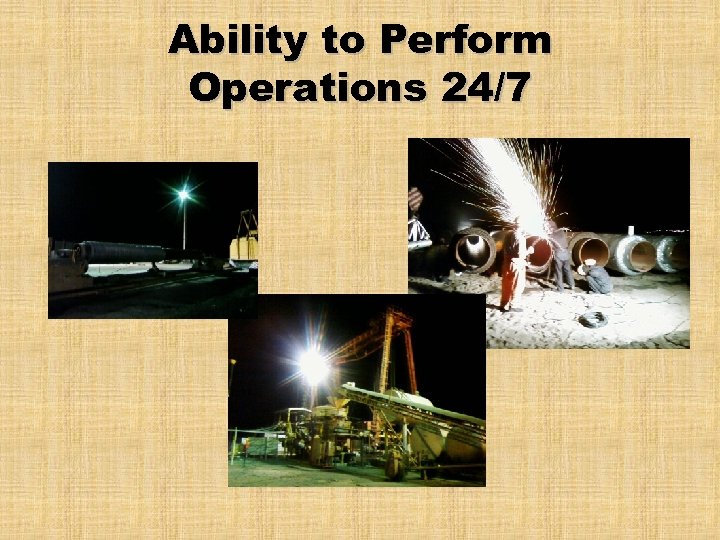 Ability to Perform Operations 24/7